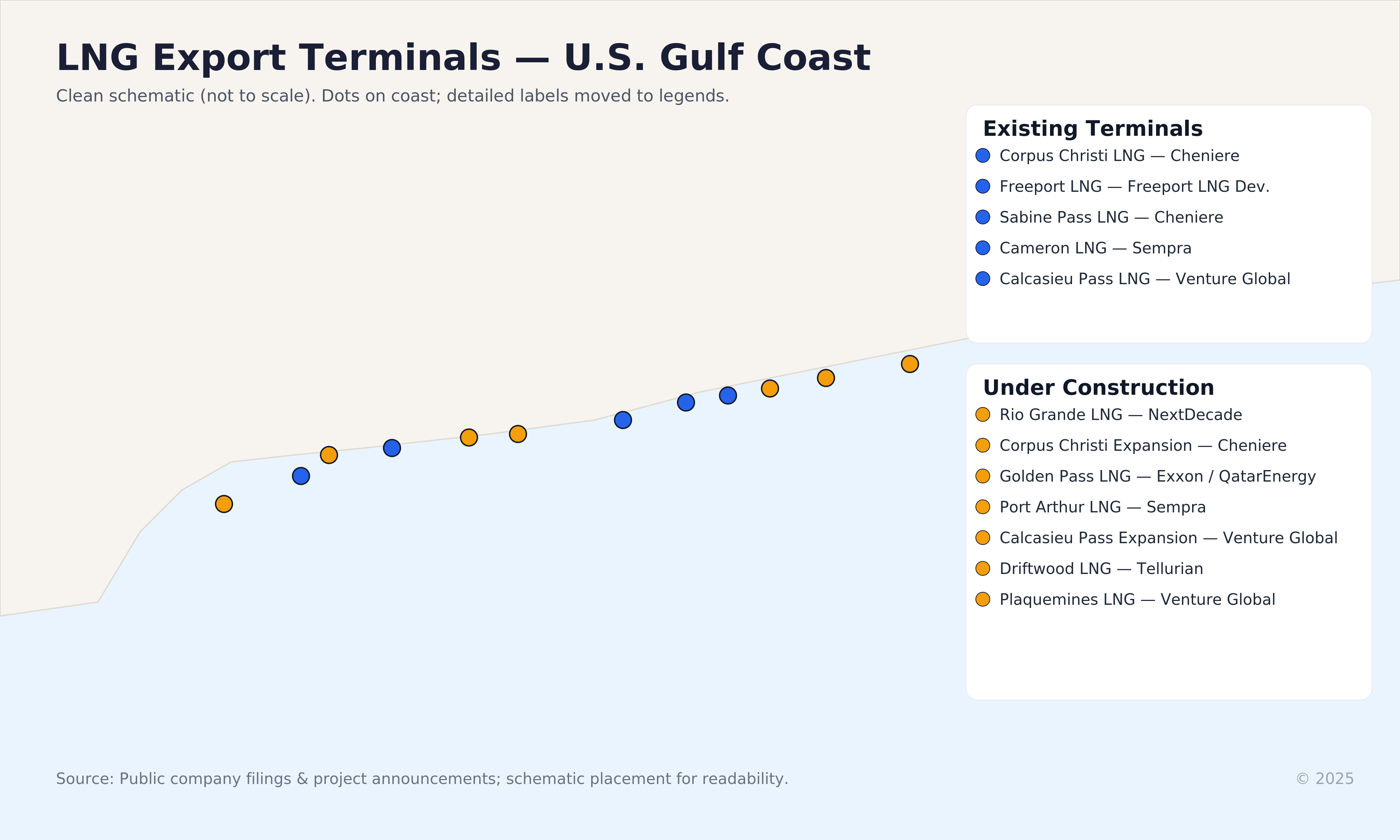 LNG Export Terminals — U.S. Gulf Coast

Clean schematic (not to scale). Dots on coast; detailed labels moved to legends.

Existing Terminals

Corpus Christi LNG — Cheniere

Freeport LNG — Freeport LNG Dev.

Sabine Pass LNG — Cheniere

Cameron LNG — Sempra

Calcasieu Pass LNG — Venture Global

Under Construction

Rio Grande LNG — NextDecade

Corpus Christi Expansion — Cheniere

Golden Pass LNG — Exxon / QatarEnergy

Port Arthur LNG — Sempra

Calcasieu Pass Expansion — Venture Global

Driftwood LNG — Tellurian

Plaquemines LNG — Venture Global

Source: Public company filings & project announcements; schematic placement for readability.

© 2025